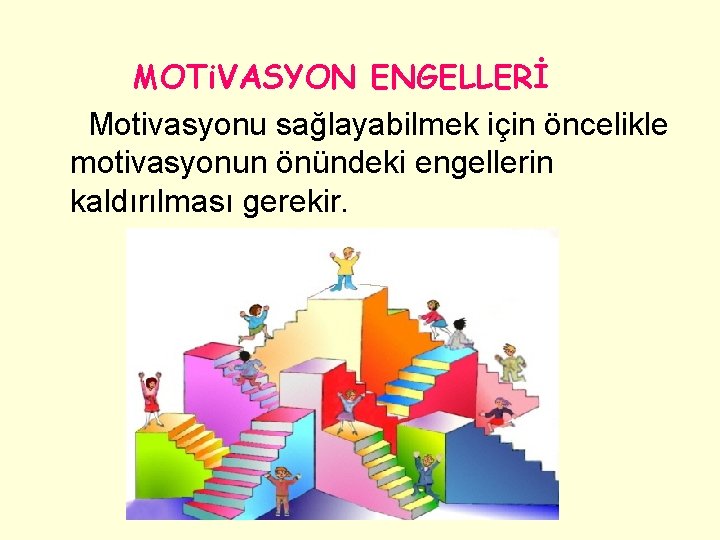 MOTiVASYON ENGELLERİ

Motivasyonu sağlayabilmek için öncelikle motivasyonun önündeki engellerin kaldırılması gerekir.